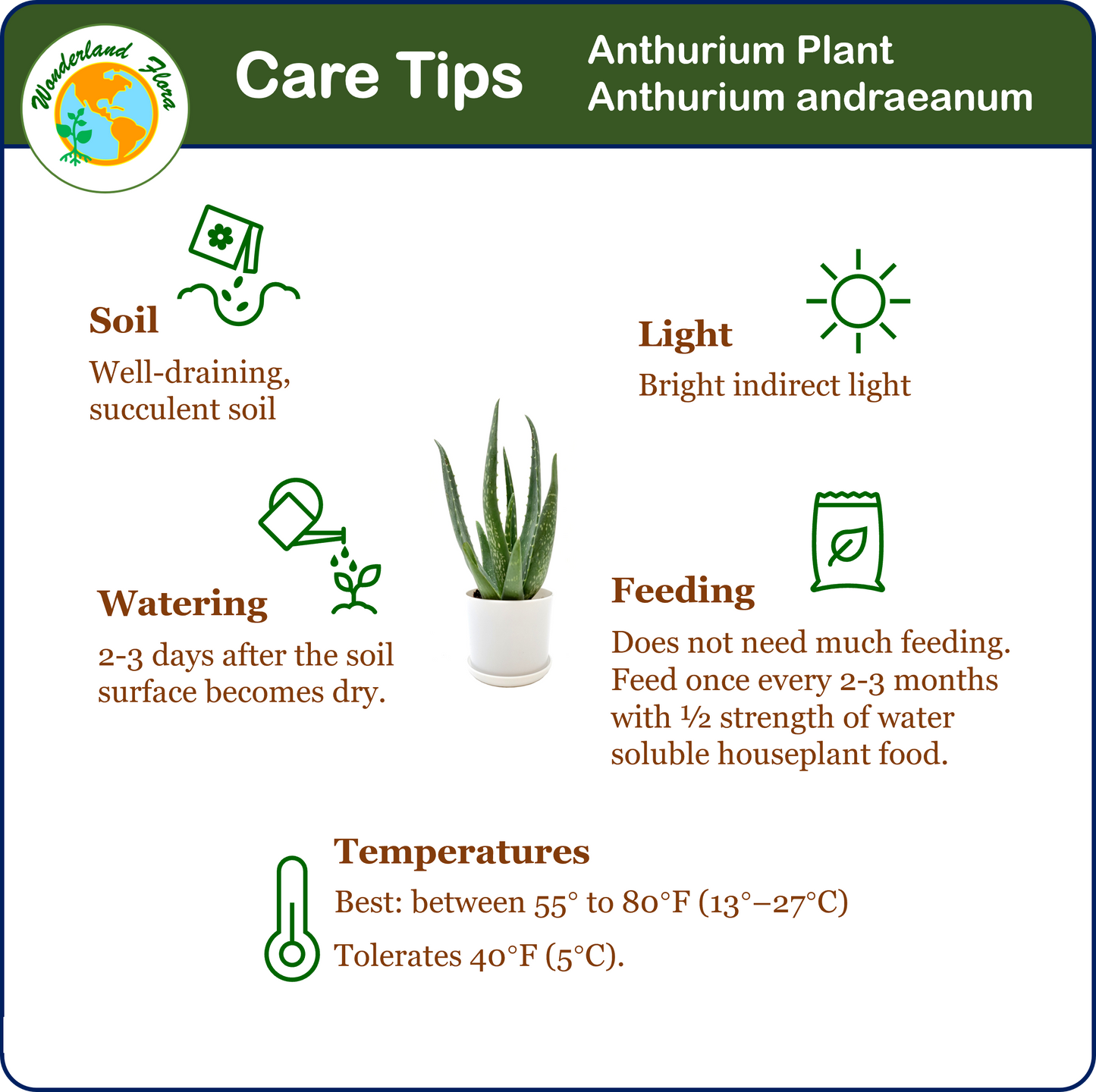 Wonderland Flora

Care Tips

Anthurium Plant
Anthurium andraeanum

Soil
Well-draining, succulent soil

Light
Bright indirect light

Watering
2-3 days after the soil surface becomes dry.

Feeding
Does not need much feeding. Feed once every 2-3 months with ½ strength of water soluble houseplant food.

Temperatures
Best: between 55° to 80°F (13°–27°C)
Tolerates 40°F (5°C).